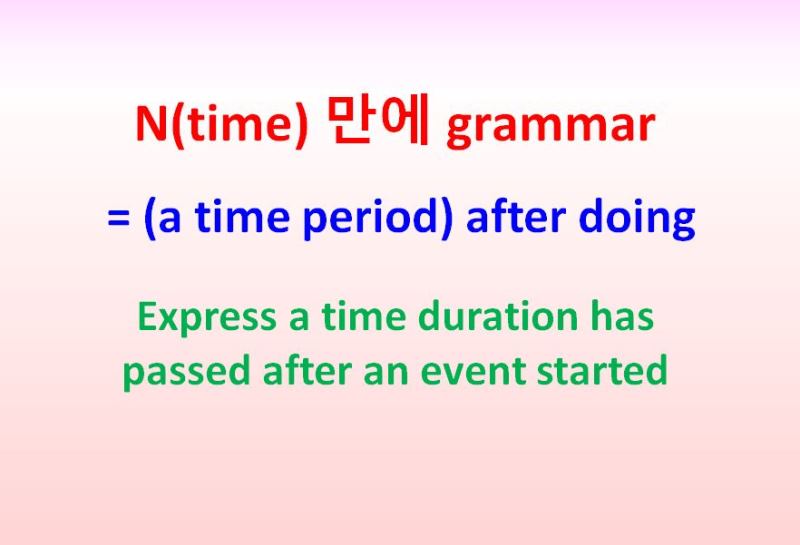 N(time) 만에 grammar

= (a time period) after doing

Express a time duration has passed after an event started